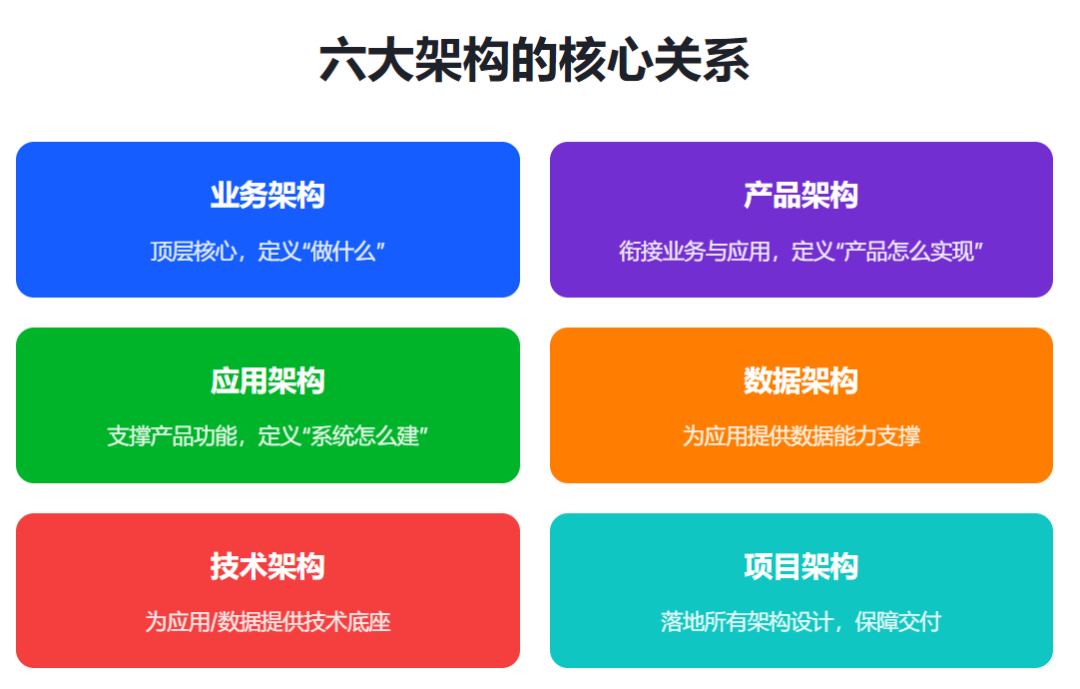 六大架构的核心关系

业务架构

顶层核心，定义“做什么”

产品架构

衔接业务与应用，定义“产品怎么实现”

应用架构

支撑产品功能，定义“系统怎么建”

数据架构

为应用提供数据能力支撑

技术架构

为应用/数据提供技术底座

项目架构

落地所有架构设计，保障交付